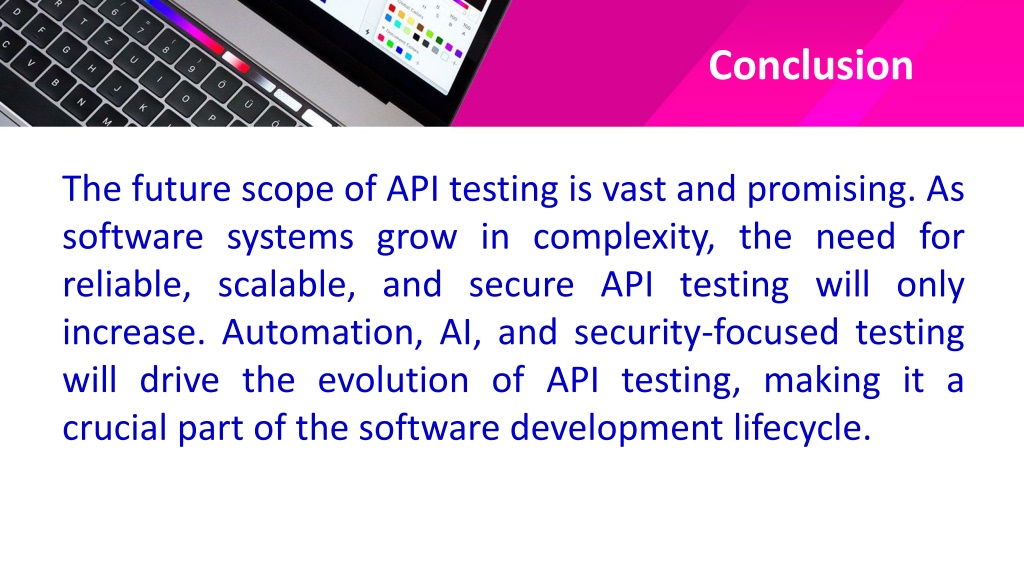 Conclusion

The future scope of API testing is vast and promising. As software systems grow in complexity, the need for reliable, scalable, and secure API testing will only increase. Automation, AI, and security-focused testing will drive the evolution of API testing, making it a crucial part of the software development lifecycle.